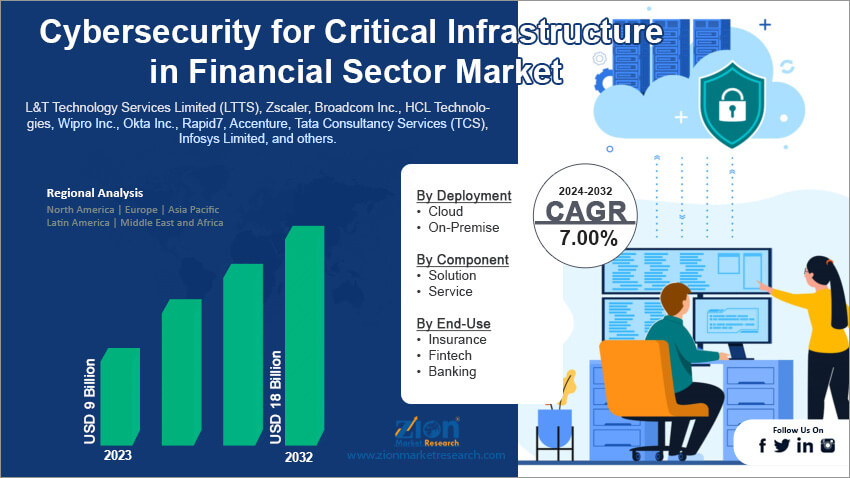 Cybersecurity for Critical Infrastructure in Financial Sector Market

L&T Technology Services Limited (LTTS), Zscaler, Broadcom Inc., HCL Technologies, Wipro Inc., Okta Inc., Rapid7, Accenture, Tata Consultancy Services (TCS), Infosys Limited, and others.

Regional Analysis
North America | Europe | Asia Pacific
Latin America | Middle East and Africa

USD 9 Billion
2023

USD 18 Billion
2032

By Deployment
• Cloud
• On-Premise

By Component
• Solution
• Service

By End-Use
• Insurance
• Fintech
• Banking

2024-2032
CAGR
7.00%

Zion Market Research
www.zionmarketresearch.com

Follow Us On